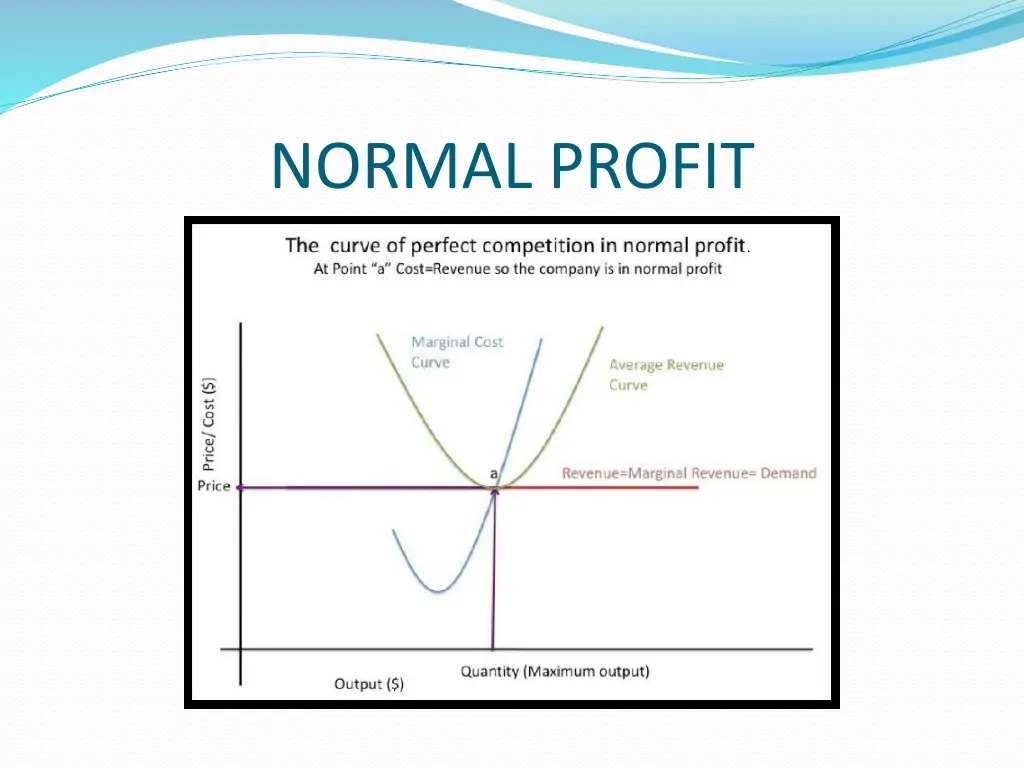 NORMAL PROFIT

The curve of perfect competition in normal profit.
At Point "a" Cost=Revenue so the company is in normal profit

Marginal Cost Curve

Average Revenue Curve

Price/ Cost ($)

a

Revenue=Marginal Revenue= Demand

Price

Quantity (Maximum output)

Output ($)